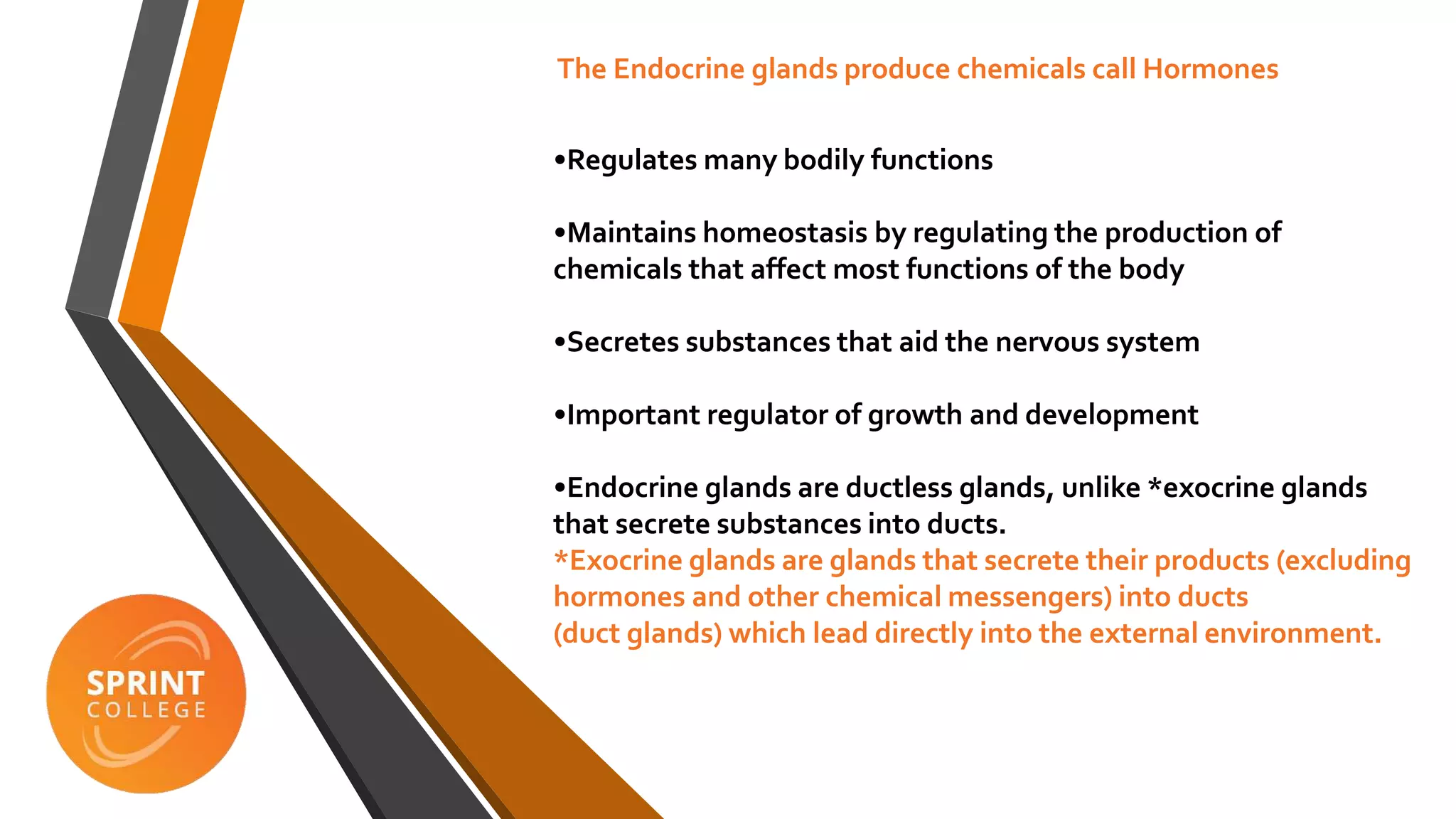 The Endocrine glands produce chemicals call Hormones

•Regulates many bodily functions

•Maintains homeostasis by regulating the production of chemicals that affect most functions of the body

•Secretes substances that aid the nervous system

•Important regulator of growth and development

•Endocrine glands are ductless glands, unlike *exocrine glands that secrete substances into ducts.
*Exocrine glands are glands that secrete their products (excluding hormones and other chemical messengers) into ducts (duct glands) which lead directly into the external environment.

SPRINT COLLEGE